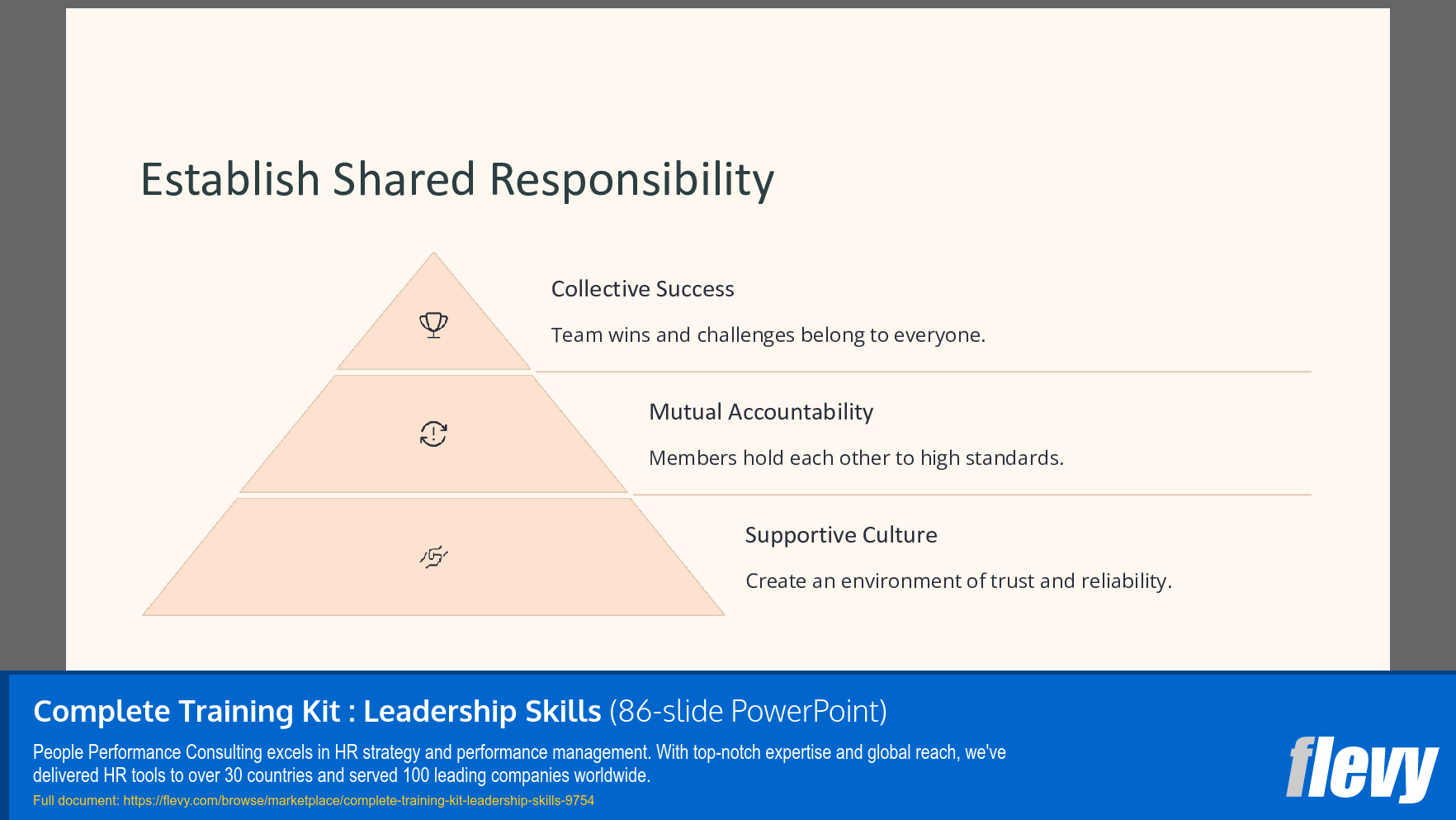 Establish Shared Responsibility

Collective Success

Team wins and challenges belong to everyone.

Mutual Accountability

Members hold each other to high standards.

Supportive Culture

Create an environment of trust and reliability.

Complete Training Kit : Leadership Skills (86-slide PowerPoint)

People Performance Consulting excels in HR strategy and performance management. With top-notch expertise and global reach, we've delivered HR tools to over 30 countries and served 100 leading companies worldwide.

Full document: https://flevy.com/browse/marketplace/complete-training-kit-leadership-skills-9754

flevy